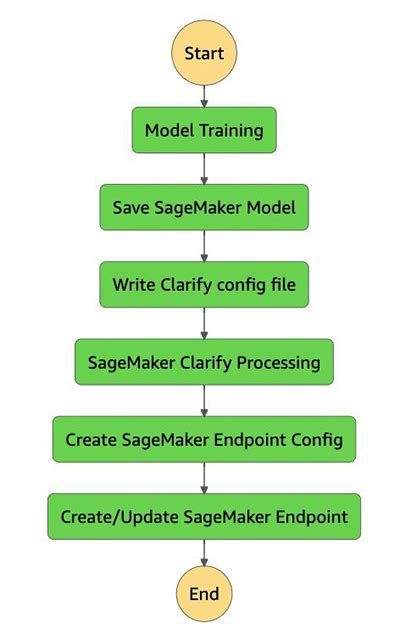 Start

Model Training

Save SageMaker Model

Write Clarify config file

SageMaker Clarify Processing

Create SageMaker Endpoint Config

Create/Update SageMaker Endpoint

End